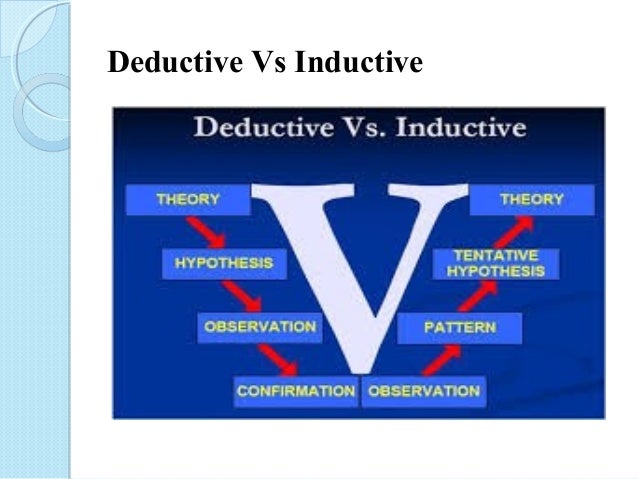 Deductive Vs Inductive

Deductive Vs. Inductive

THEORY

HYPOTHESIS

OBSERVATION

CONFIRMATION

V

THEORY

TENTATIVE HYPOTHESIS

PATTERN

OBSERVATION